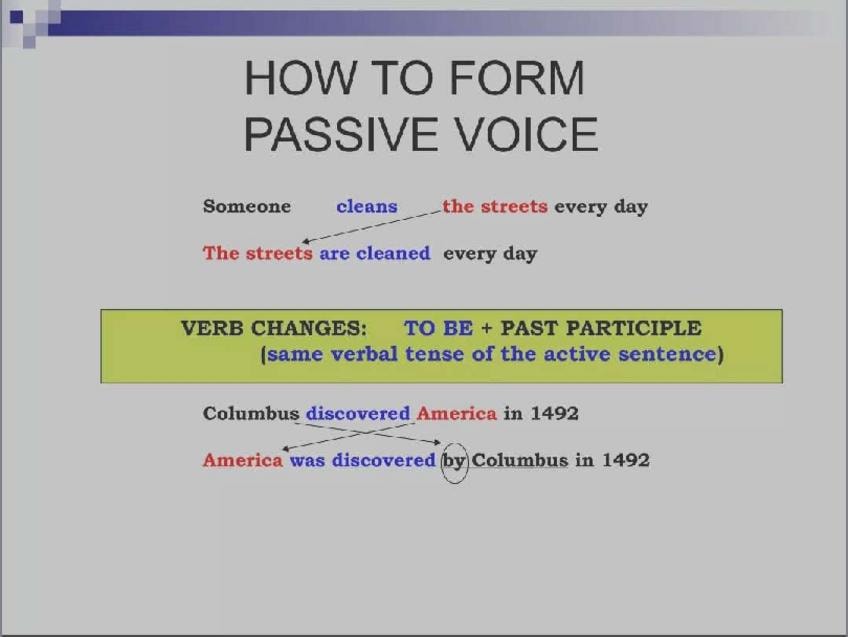 HOW TO FORM PASSIVE VOICE

Someone cleans the streets every day

The streets are cleaned every day

VERB CHANGES: TO BE + PAST PARTICIPLE
(same verbal tense of the active sentence)

Columbus discovered America in 1492

America was discovered by Columbus in 1492